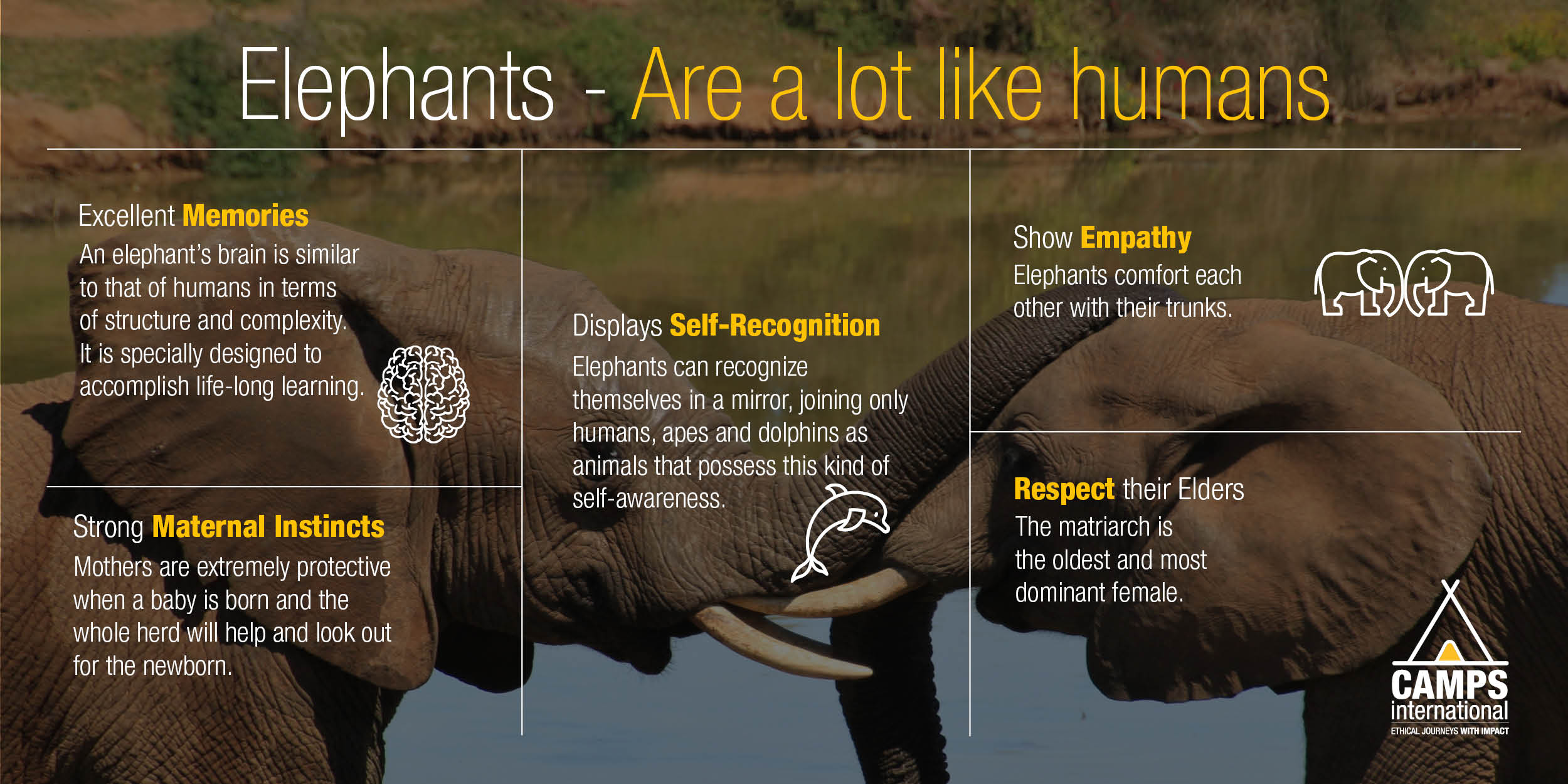 Elephants - Are a lot like humans

Excellent Memories
An elephant's brain is similar to that of humans in terms of structure and complexity. It is specially designed to accomplish life-long learning.

Strong Maternal Instincts
Mothers are extremely protective when a baby is born and the whole herd will help and look out for the newborn.

Displays Self-Recognition
Elephants can recognize themselves in a mirror, joining only humans, apes and dolphins as animals that possess this kind of self-awareness.

Show Empathy
Elephants comfort each other with their trunks.

Respect their Elders
The matriarch is the oldest and most dominant female.

CAMPS
international
ETHICAL JOURNEYS WITH IMPACT